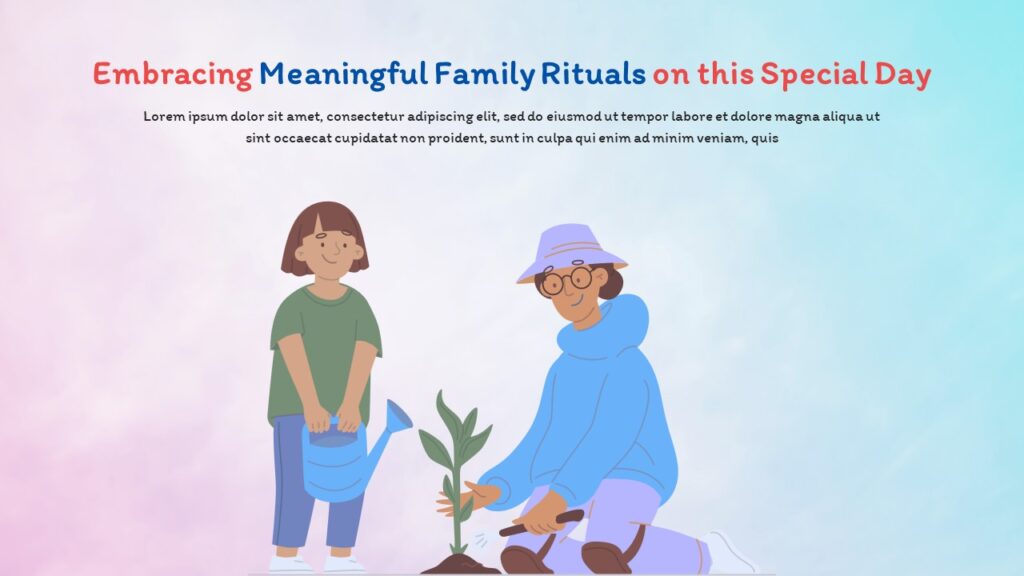 Embracing Meaningful Family Rituals on this Special Day

Lorem ipsum dolor sit amet, consectetur adipiscing elit, sed do eiusmod ut tempor labore et dolore magna aliqua ut sint occaecat cupidatat non proident, sunt in culpa qui enim ad minim veniam, quis